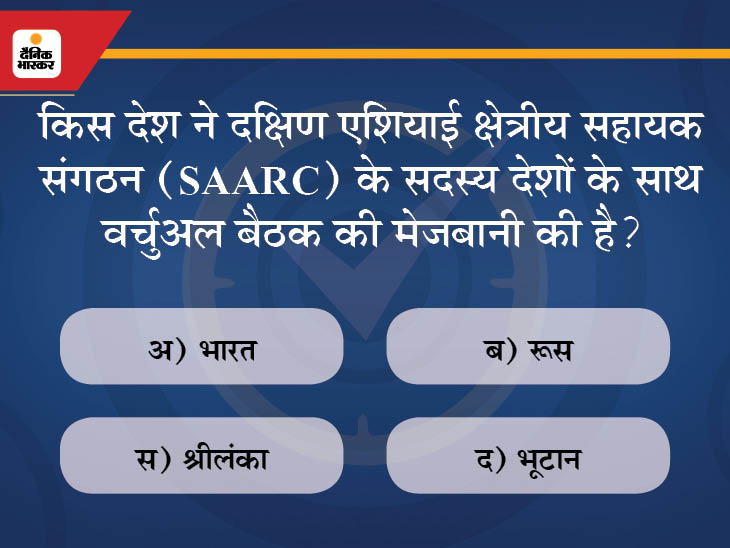 दैनिक भास्कर

किस देश ने दक्षिण एशियाई क्षेत्रीय सहायक संगठन (SAARC) के सदस्य देशों के साथ वर्चुअल बैठक की मेजबानी की है?

अ) भारत

ब) रूस

स) श्रीलंका

द) भूटान